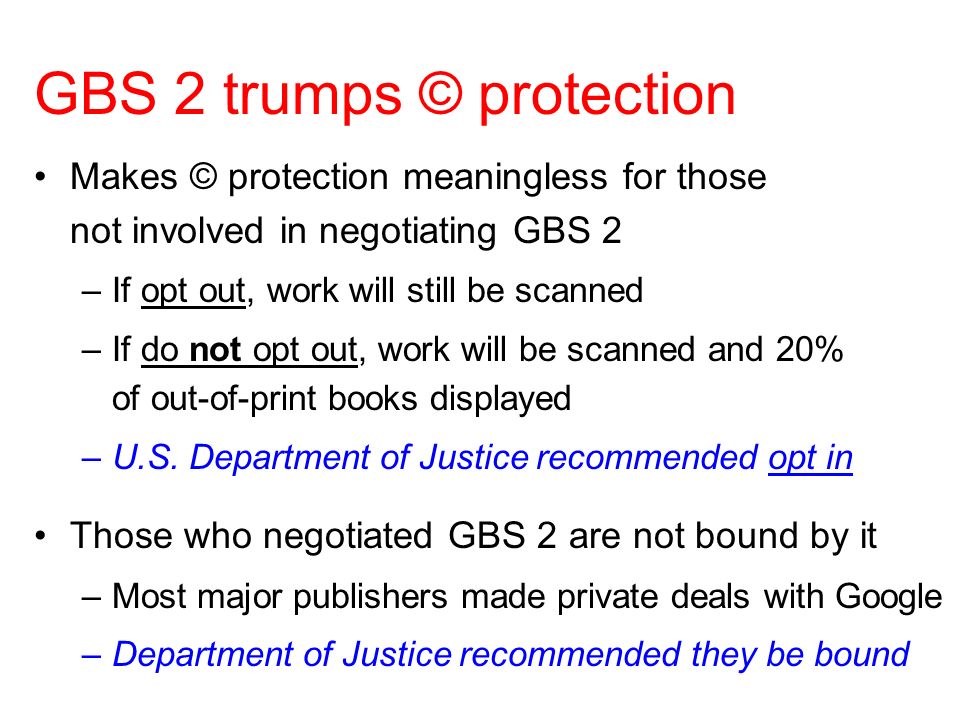 GBS 2 trumps © protection

• Makes © protection meaningless for those not involved in negotiating GBS 2

– If opt out, work will still be scanned

– If do not opt out, work will be scanned and 20% of out-of-print books displayed

– U.S. Department of Justice recommended opt in

• Those who negotiated GBS 2 are not bound by it

– Most major publishers made private deals with Google

– Department of Justice recommended they be bound